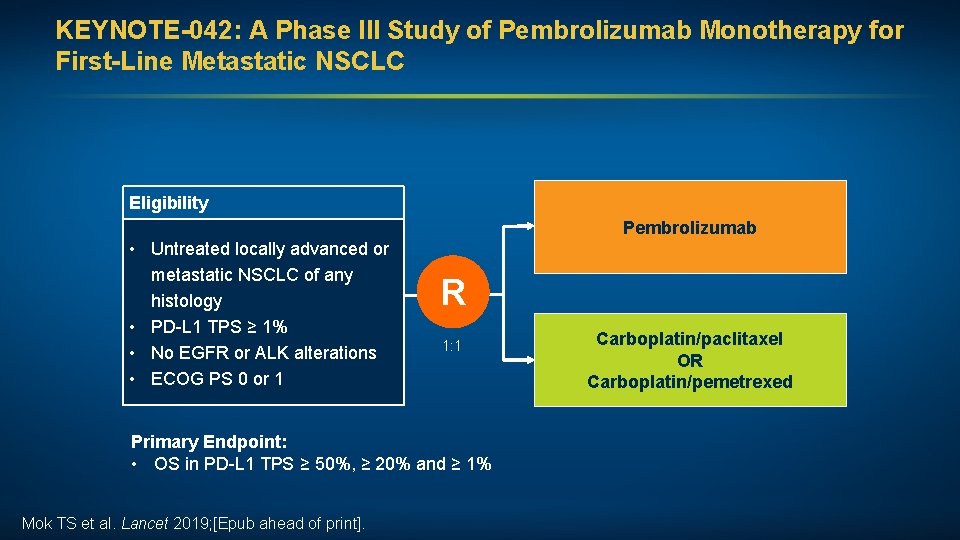 KEYNOTE-042: A Phase III Study of Pembrolizumab Monotherapy for First-Line Metastatic NSCLC

Eligibility

• Untreated locally advanced or metastatic NSCLC of any histology
• PD-L1 TPS ≥ 1%
• No EGFR or ALK alterations
• ECOG PS 0 or 1

R

1:1

Pembrolizumab

Carboplatin/paclitaxel
OR
Carboplatin/pemetrexed

Primary Endpoint:
• OS in PD-L1 TPS ≥ 50%, ≥ 20% and ≥ 1%

Mok TS et al. Lancet 2019;[Epub ahead of print].